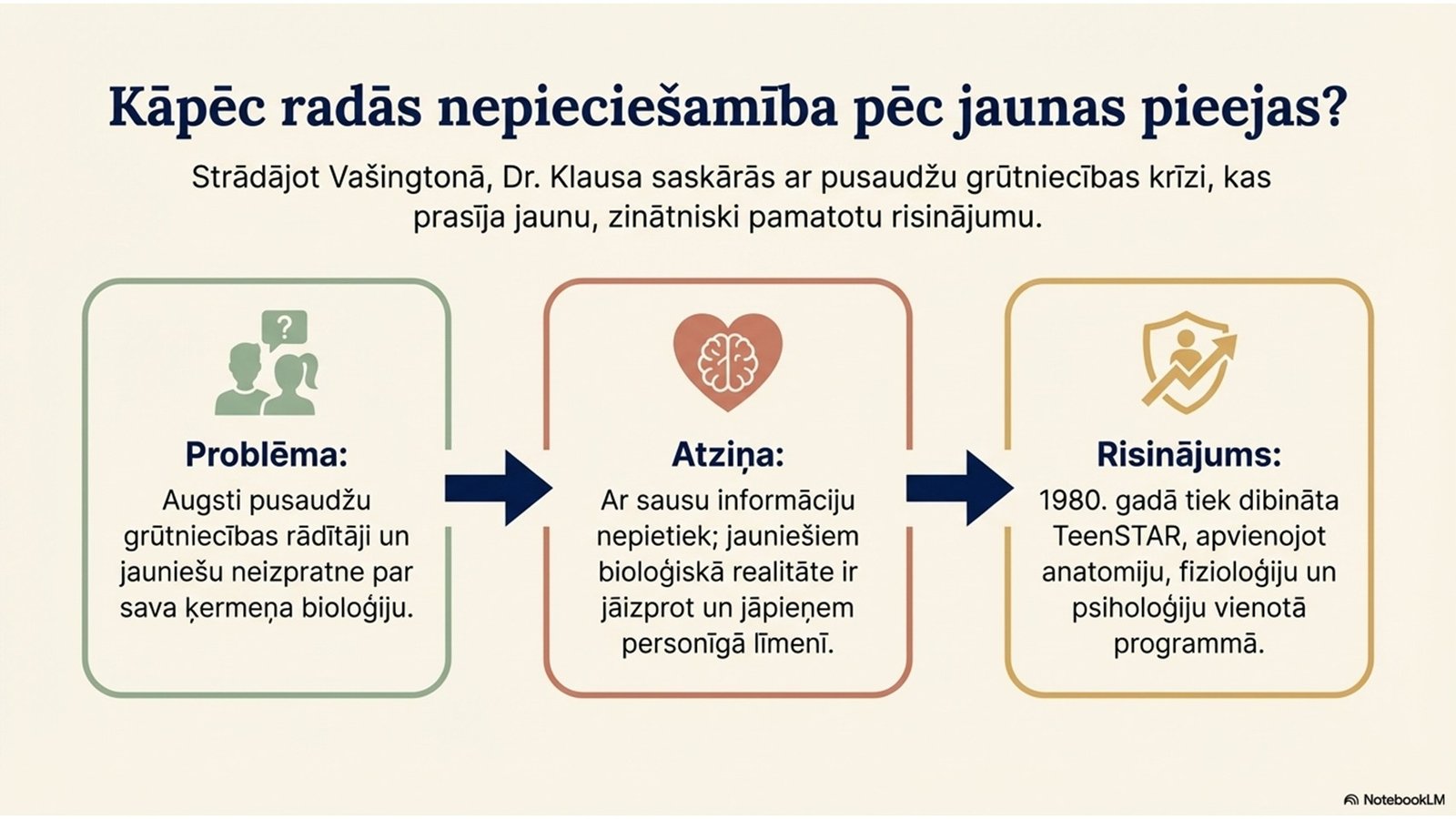 Kāpēc radās nepieciešamība pēc jaunas pieejas?

Strādājot Vašingtonā, Dr. Klausa saskārās ar pusaudžu grūtniecības krīzi, kas prasīja jaunu, zinātniski pamatotu risinājumu.

?

Problēma:
Augsti pusaudžu grūtniecības rādītāji un jauniešu neizpratne par sava ķermeņa bioloģiju.

Atziņa:
Ar sausu informāciju nepietiek; jauniešiem bioloģiskā realitāte ir jāizprot un jāpieņem personīgā līmenī.

Risinājums:
1980. gadā tiek dibināta TeenSTAR, apvienojot anatomiju, fizioloģiju un psiholoģiju vienotā programmā.

NotebookLM